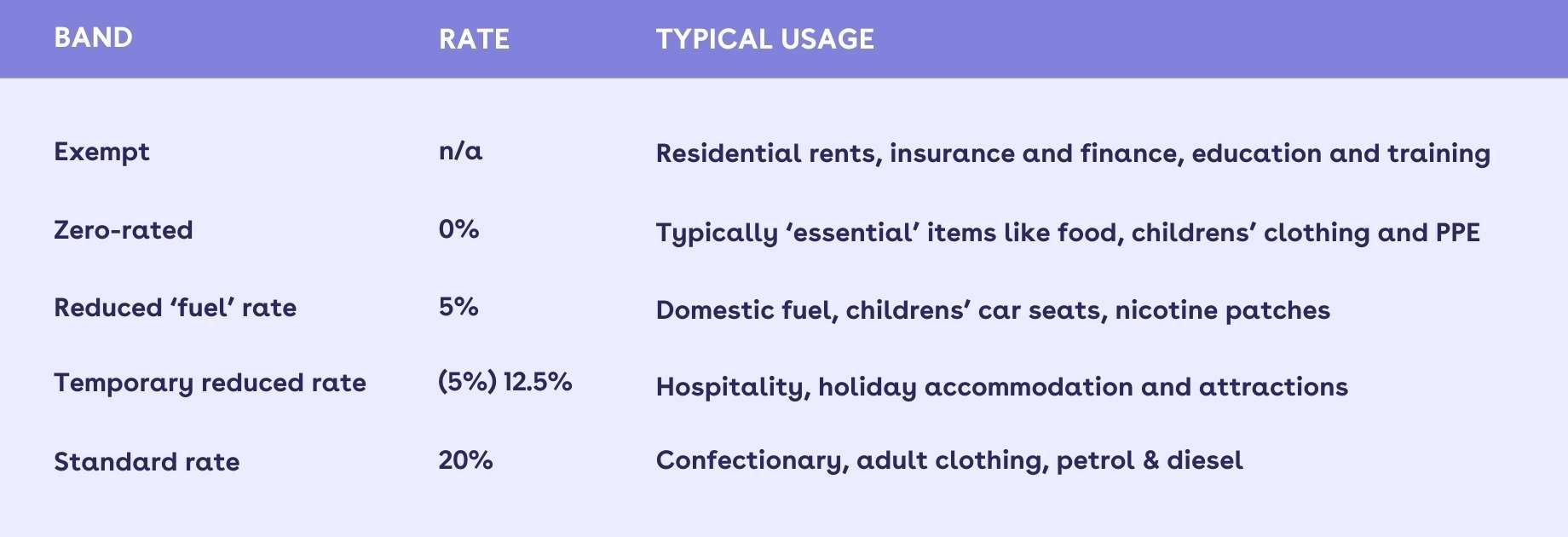 | BAND | RATE | TYPICAL USAGE |
|---|---|---|
| Exempt | n/a | Residential rents, insurance and finance, education and training |
| Zero-rated | 0% | Typically ‘essential’ items like food, childrens’ clothing and PPE |
| Reduced ‘fuel’ rate | 5% | Domestic fuel, childrens’ car seats, nicotine patches |
| Temporary reduced rate | (5%) 12.5% | Hospitality, holiday accommodation and attractions |
| Standard rate | 20% | Confectionary, adult clothing, petrol & diesel |